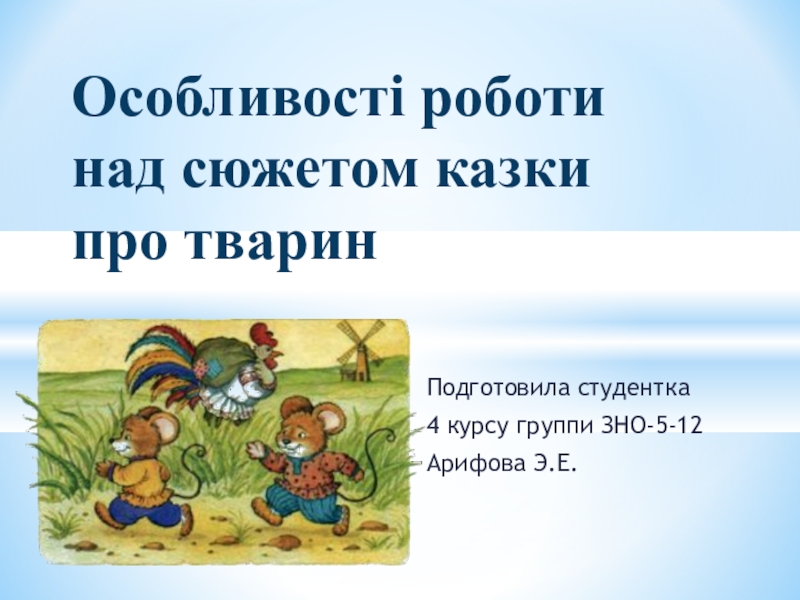 Особливості роботи над сюжетом казки про тварин

Подготовила студентка
4 курсу группи ЗНО-5-12
Арифова Э.Е.